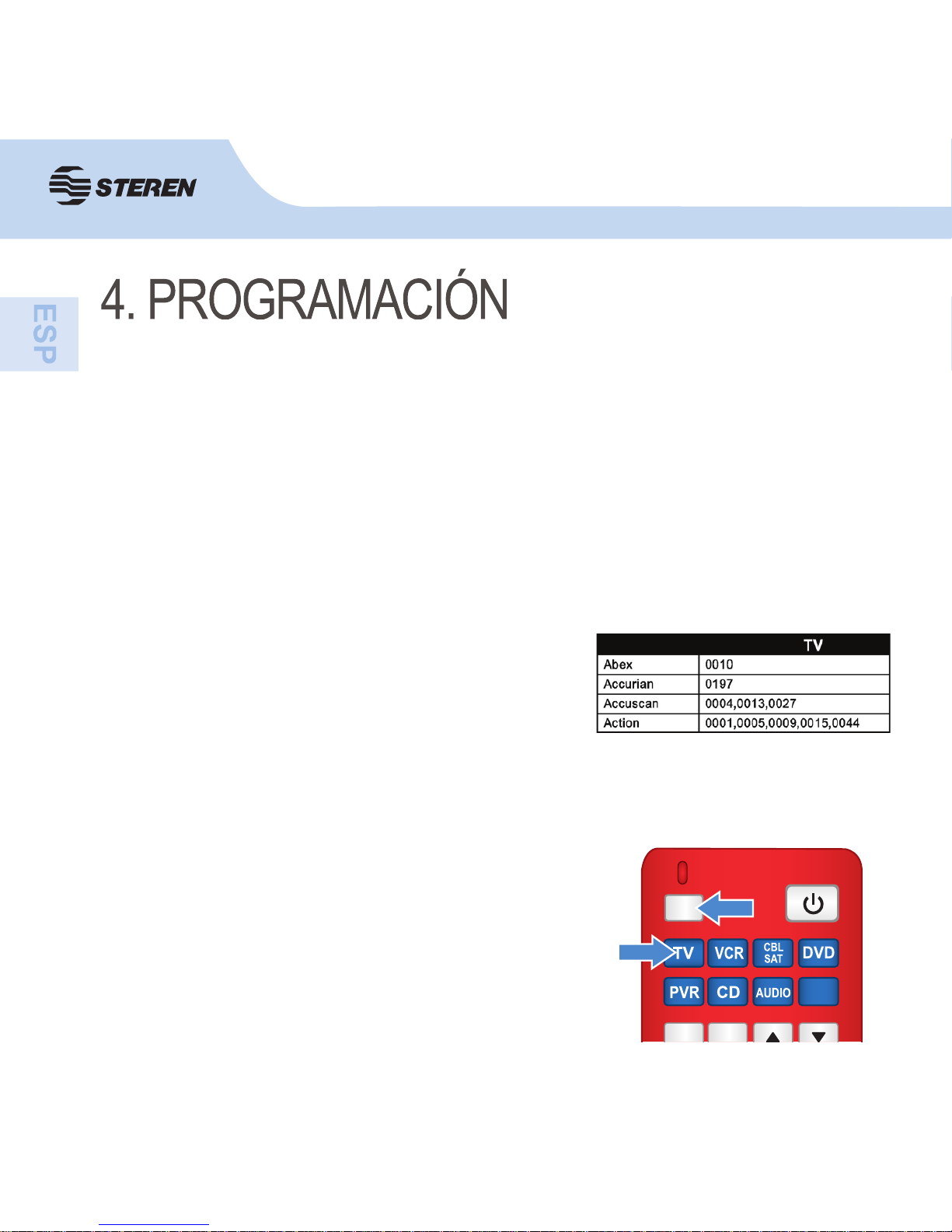 STEREN

ESP

4. PROGRAMACIÓN

| | TV |
|---|---|
| Abex | 0010 |
| Accurian | 0197 |
| Accuscan | 0004,0013,0027 |
| Action | 0001,0005,0009,0015,0044 |

TV VCR CBL SAT DVD
PVR CD AUDIO